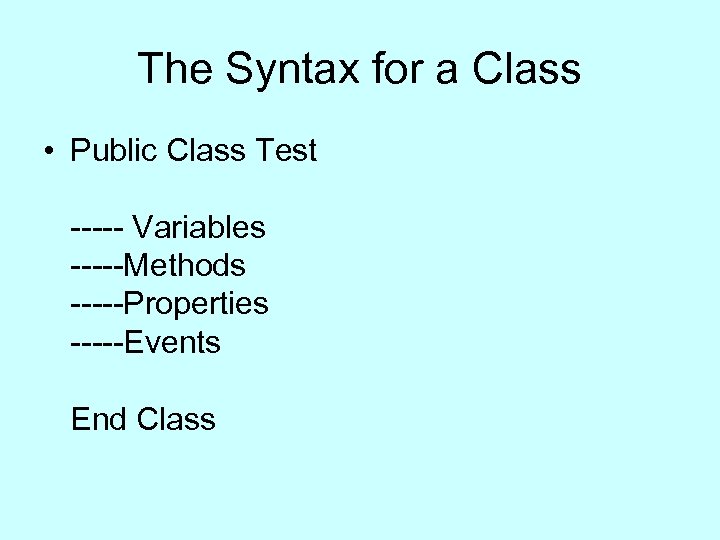 The Syntax for a Class

• Public Class Test

----- Variables
-----Methods
-----Properties
-----Events

End Class